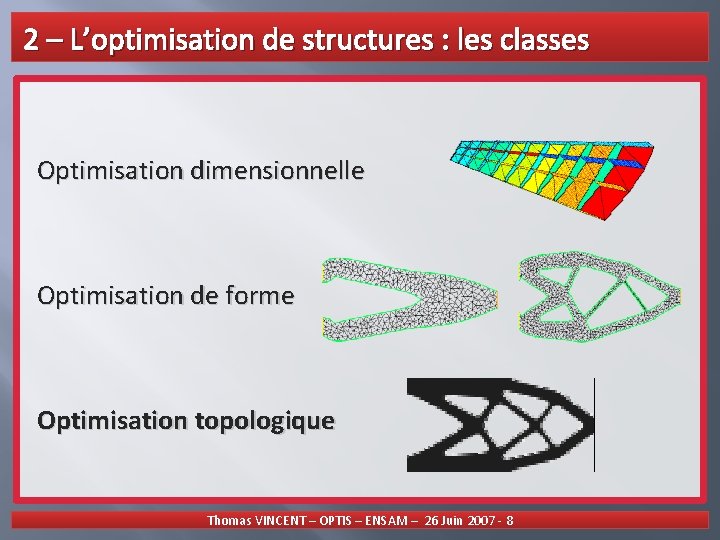 2 – L'optimisation de structures : les classes

Optimisation dimensionnelle

Optimisation de forme

Optimisation topologique

Thomas VINCENT – OPTIS – ENSAM – 26 Juin 2007 - 8